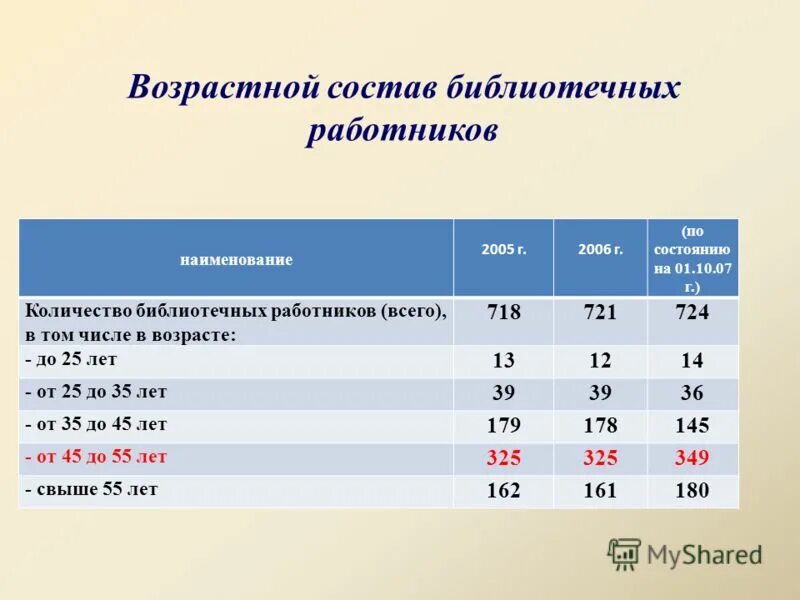 Возрастной состав библиотечных работников

| наименование | 2005 г. | 2006 г. | (по состоянию на 01.10.07 г.) |
|---|---|---|---|
| Количество библиотечных работников (всего), в том числе в возрасте: | 718 | 721 | 724 |
| - до 25 лет | 13 | 12 | 14 |
| - от 25 до 35 лет | 39 | 39 | 36 |
| - от 35 до 45 лет | 179 | 178 | 145 |
| - от 45 до 55 лет | 325 | 325 | 349 |
| - свыше 55 лет | 162 | 161 | 180 |

MyShared